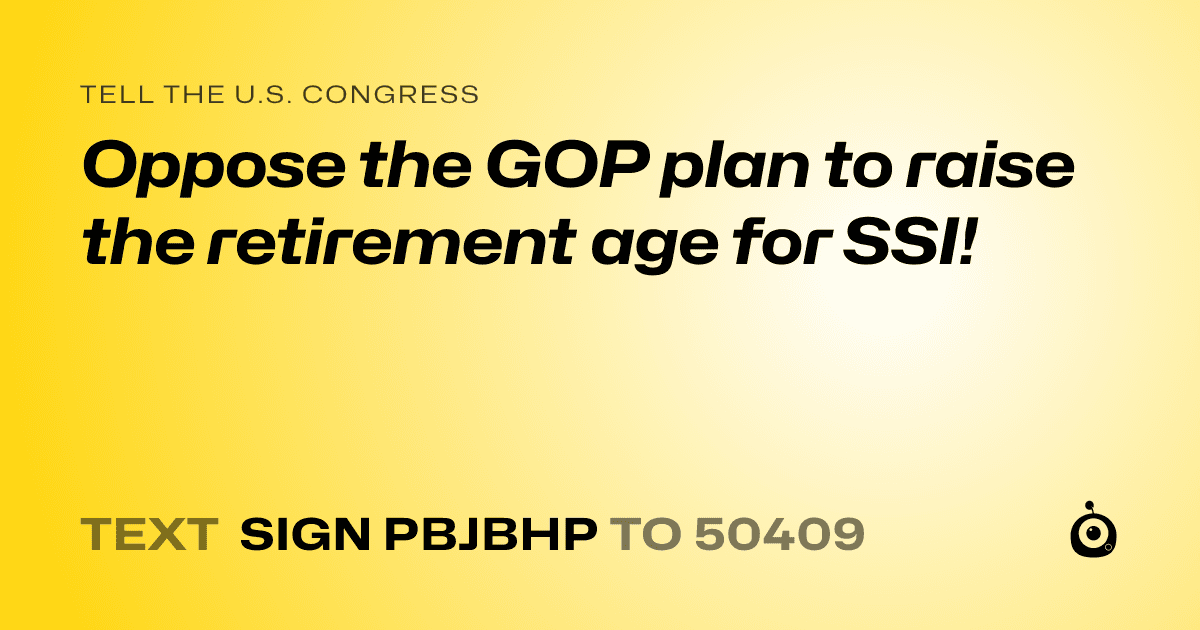 TELL THE U.S. CONGRESS

Oppose the GOP plan to raise the retirement age for SSI!

TEXT SIGN PBJBHP TO 50409